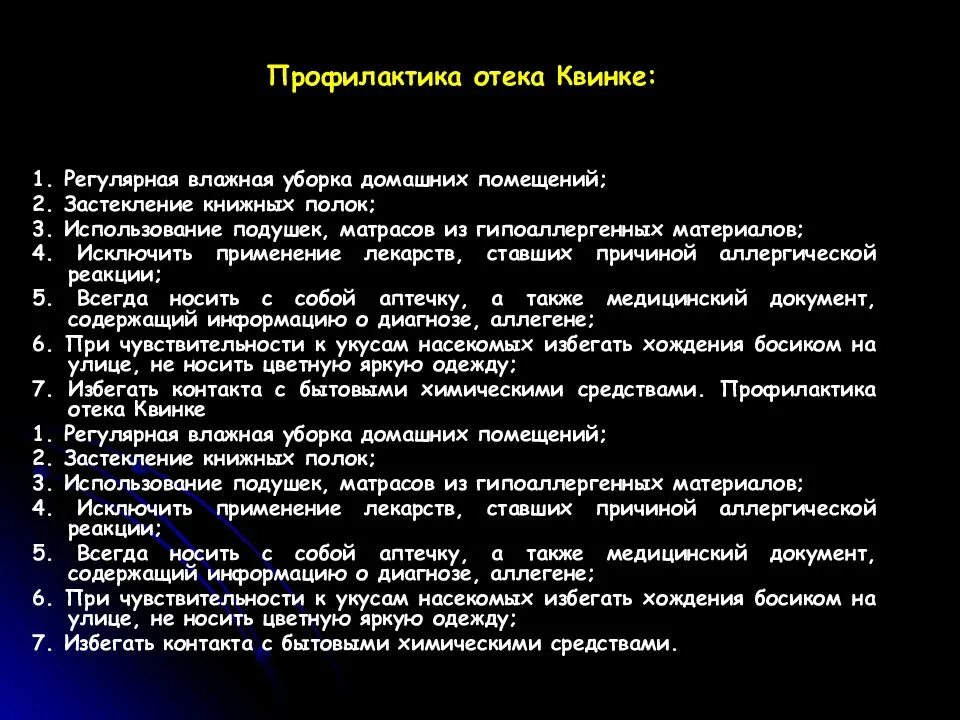 Профилактика отека Квинке:

1. Регулярная влажная уборка домашних помещений;
2. Застекление книжных полок;
3. Использование подушек, матрасов из гипоаллергенных материалов;
4. Исключить применение лекарств, ставших причиной аллергической реакции;
5. Всегда носить с собой аптечку, а также медицинский документ, содержащий информацию о диагнозе, аллегене;
6. При чувствительности к укусам насекомых избегать хождения босиком на улице, не носить цветную яркую одежду;
7. Избегать контакта с бытовыми химическими средствами. Профилактика отека Квинке
1. Регулярная влажная уборка домашних помещений;
2. Застекление книжных полок;
3. Использование подушек, матрасов из гипоаллергенных материалов;
4. Исключить применение лекарств, ставших причиной аллергической реакции;
5. Всегда носить с собой аптечку, а также медицинский документ, содержащий информацию о диагнозе, аллегене;
6. При чувствительности к укусам насекомых избегать хождения босиком на улице, не носить цветную яркую одежду;
7. Избегать контакта с бытовыми химическими средствами.